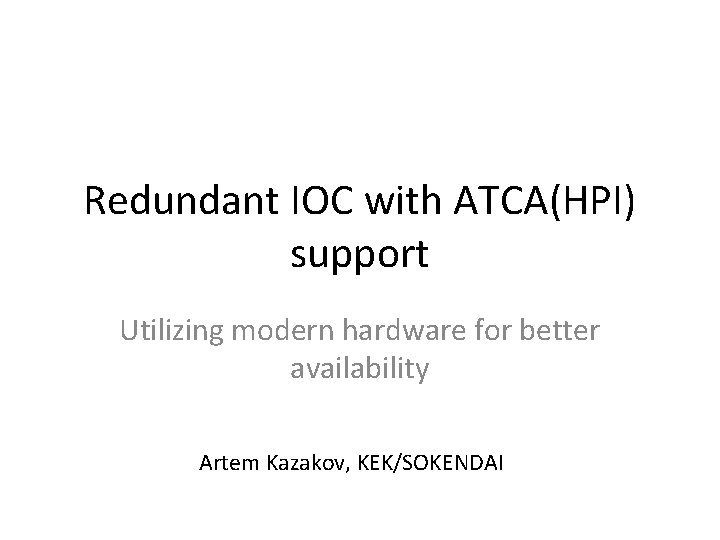 Redundant IOC with ATCA(HPI) support

Utilizing modern hardware for better availability

Artem Kazakov, KEK/SOKENDAI